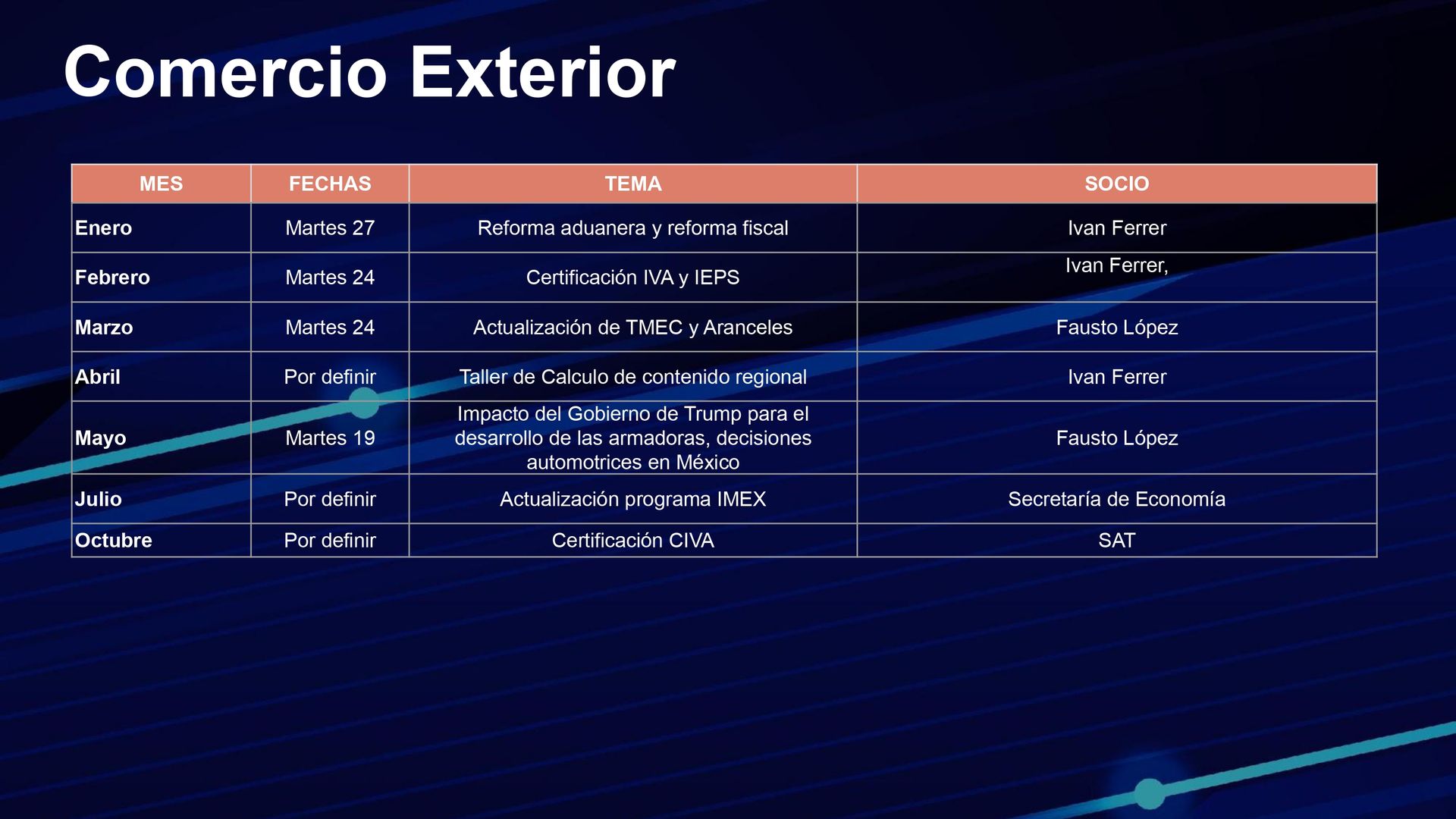 Comercio Exterior

| MES | FECHAS | TEMA | SOCIO |
|---|---|---|---|
| Enero | Martes 27 | Reforma aduanera y reforma fiscal | Ivan Ferrer |
| Febrero | Martes 24 | Certificación IVA y IEPS | Ivan Ferrer, |
| Marzo | Martes 24 | Actualización de TMEC y Aranceles | Fausto López |
| Abril | Por definir | Taller de Calculo de contenido regional | Ivan Ferrer |
| Mayo | Martes 19 | Impacto del Gobierno de Trump para el desarrollo de las armadoras, decisiones automotrices en México | Fausto López |
| Julio | Por definir | Actualización programa IMEX | Secretaría de Economía |
| Octubre | Por definir | Certificación CIVA | SAT |